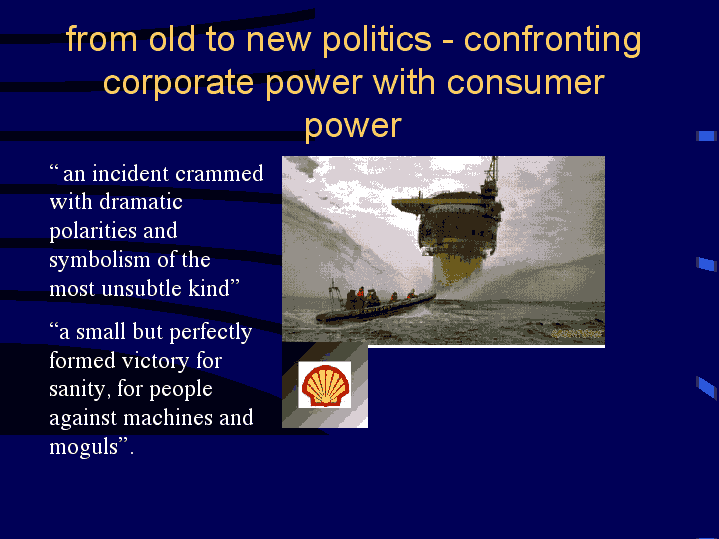 from old to new politics - confronting corporate power with consumer power

“ an incident crammed with dramatic polarities and symbolism of the most unsubtle kind”

“a small but perfectly formed victory for sanity, for people against machines and moguls”.